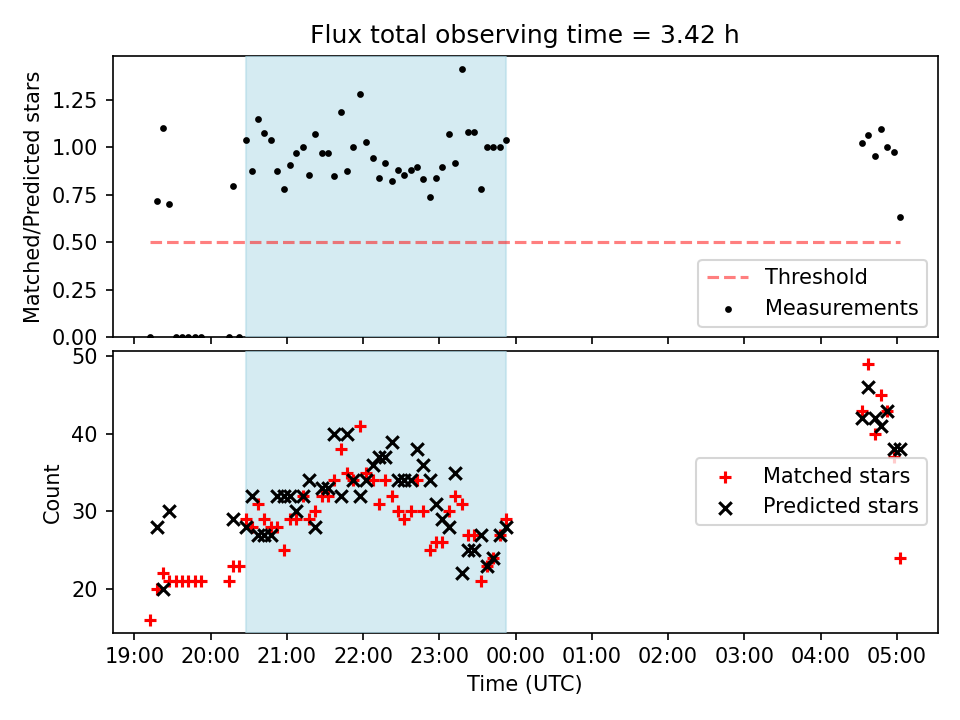 Flux total observing time = 3.42 h

Matched/Predicted stars

1.25
1.00
0.75
0.50
0.25
0.00

Threshold
Measurements

Count

50
40
30
20

Matched stars
Predicted stars

19:00 20:00 21:00 22:00 23:00 00:00 01:00 02:00 03:00 04:00 05:00

Time (UTC)